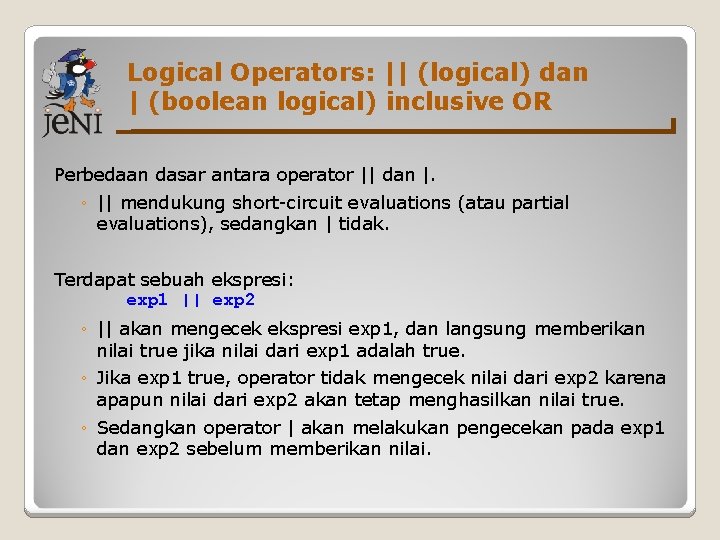 jeNI

Logical Operators: || (logical) dan | (boolean logical) inclusive OR

Perbedaan dasar antara operator || dan |.

◦ || mendukung short-circuit evaluations (atau partial evaluations), sedangkan | tidak.

Terdapat sebuah ekspresi:

exp1 || exp2

◦ || akan mengecek ekspresi exp1, dan langsung memberikan nilai true jika nilai dari exp1 adalah true.

◦ Jika exp1 true, operator tidak mengecek nilai dari exp2 karena apapun nilai dari exp2 akan tetap menghasilkan nilai true.

◦ Sedangkan operator | akan melakukan pengecekan pada exp1 dan exp2 sebelum memberikan nilai.